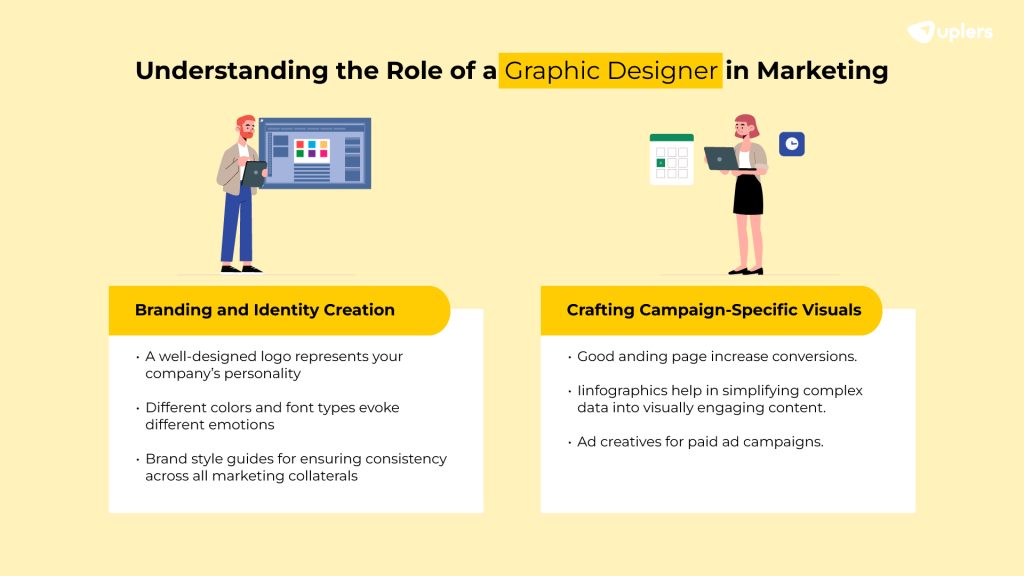 uplers

Understanding the Role of a Graphic Designer in Marketing

Branding and Identity Creation

• A well-designed logo represents your company's personality

• Different colors and font types evoke different emotions

• Brand style guides for ensuring consistency across all marketing collaterals

Crafting Campaign-Specific Visuals

• Good anding page increase conversions.

• Iinfographics help in simplifying complex data into visually engaging content.

• Ad creatives for paid ad campaigns.